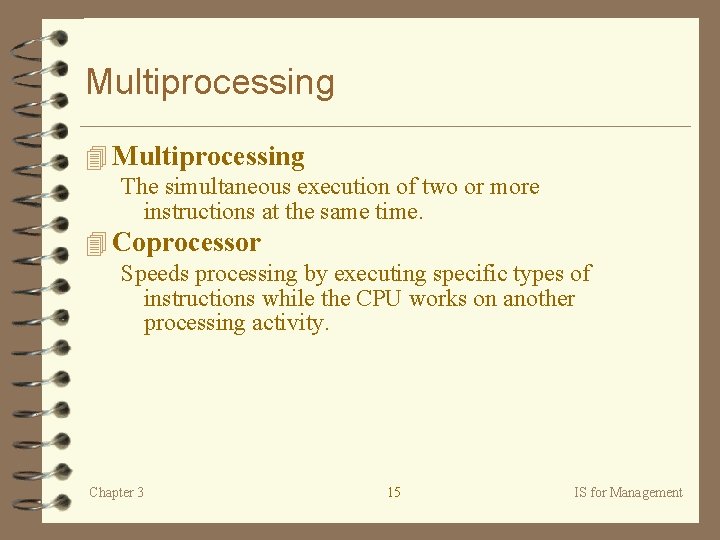 Multiprocessing

Multiprocessing

The simultaneous execution of two or more instructions at the same time.

Coprocessor

Speeds processing by executing specific types of instructions while the CPU works on another processing activity.

Chapter 3

15

IS for Management